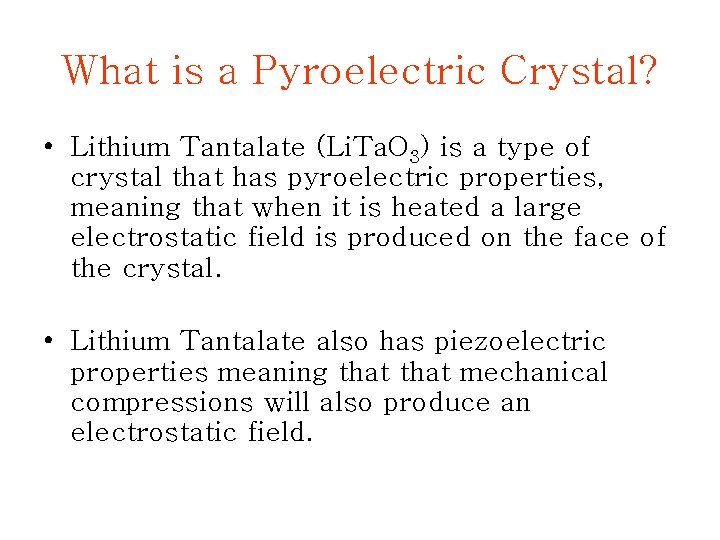 What is a Pyroelectric Crystal?

• Lithium Tantalate ($LiTaO_3$) is a type of crystal that has pyroelectric properties, meaning that when it is heated a large electrostatic field is produced on the face of the crystal.

• Lithium Tantalate also has piezoelectric properties meaning that that mechanical compressions will also produce an electrostatic field.